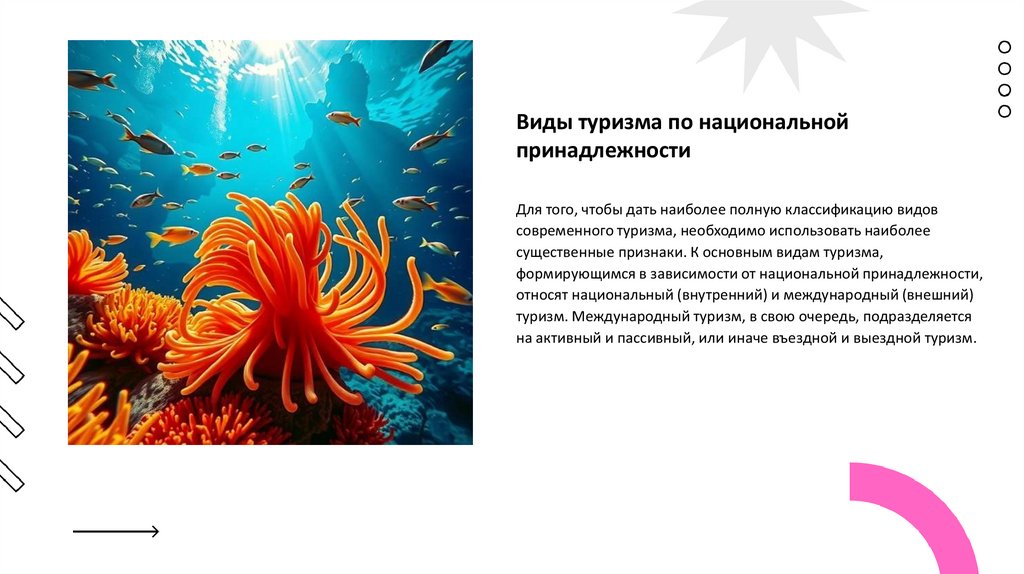 Виды туризма по национальной принадлежности

Для того, чтобы дать наиболее полную классификацию видов современного туризма, необходимо использовать наиболее существенные признаки. К основным видам туризма, формирующимся в зависимости от национальной принадлежности, относят национальный (внутренний) и международный (внешний) туризм. Международный туризм, в свою очередь, подразделяется на активный и пассивный, или иначе въездной и выездной туризм.